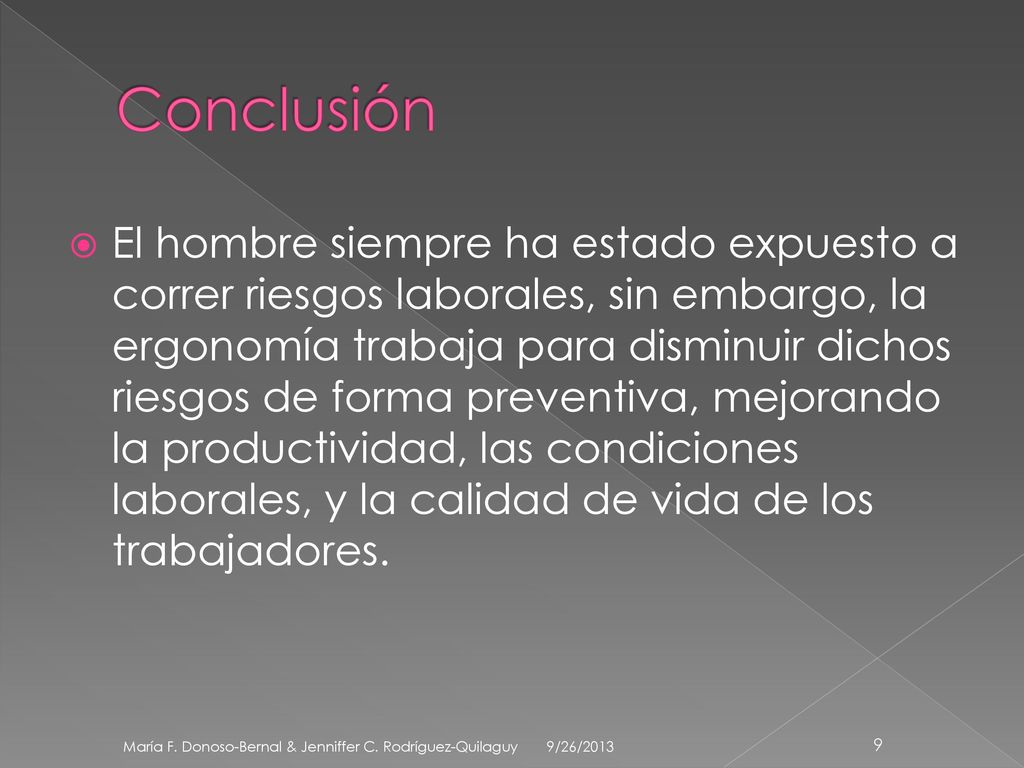 Conclusión

El hombre siempre ha estado expuesto a correr riesgos laborales, sin embargo, la ergonomía trabaja para disminuir dichos riesgos de forma preventiva, mejorando la productividad, las condiciones laborales, y la calidad de vida de los trabajadores.

María F. Donoso-Bernal & Jenniffer C. Rodríguez-Quilaguy 9/26/2013 9